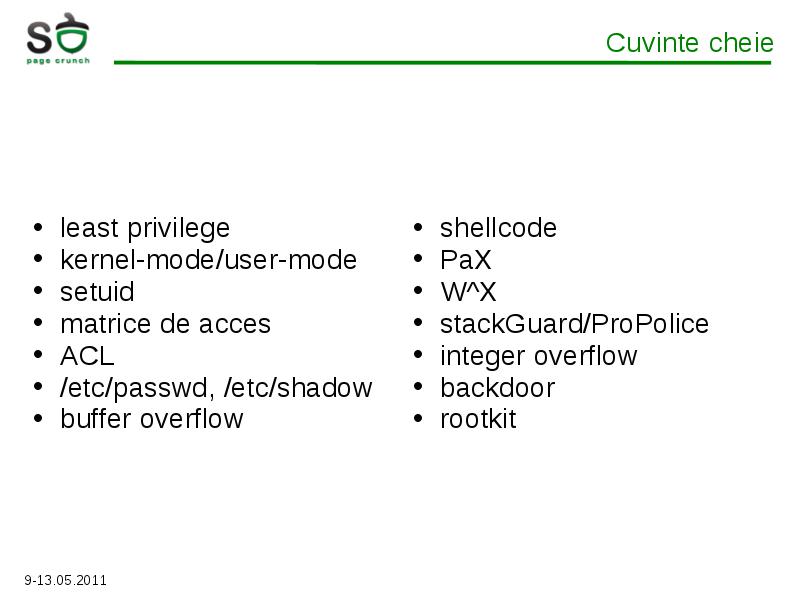 SO
page crunch

Cuvinte cheie

- least privilege
- kernel-mode/user-mode
- setuid
- matrice de acces
- ACL
- /etc/passwd, /etc/shadow
- buffer overflow

- shellcode
- PaX
- W^X
- stackGuard/ProPolice
- integer overflow
- backdoor
- rootkit

9-13.05.2011